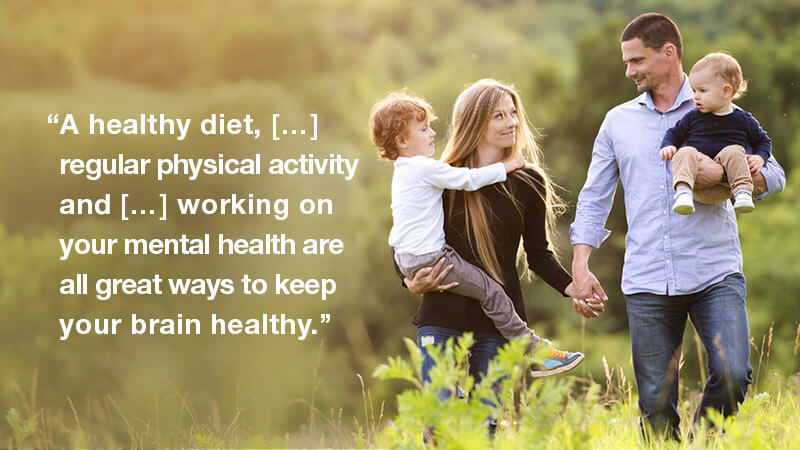 “A healthy diet, […] regular physical activity and […] working on your mental health are all great ways to keep your brain healthy.”